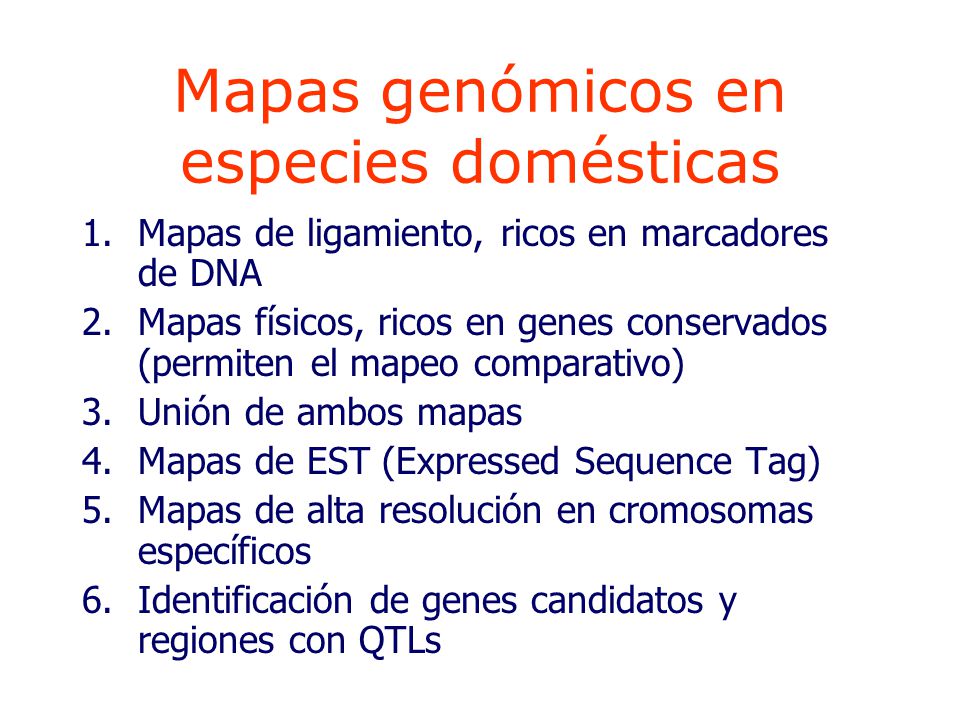 Mapas genómicos en especies domésticas

1. Mapas de ligamiento, ricos en marcadores de DNA
2. Mapas físicos, ricos en genes conservados (permiten el mapeo comparativo)
3. Unión de ambos mapas
4. Mapas de EST (Expressed Sequence Tag)
5. Mapas de alta resolución en cromosomas específicos
6. Identificación de genes candidatos y regiones con QTLs